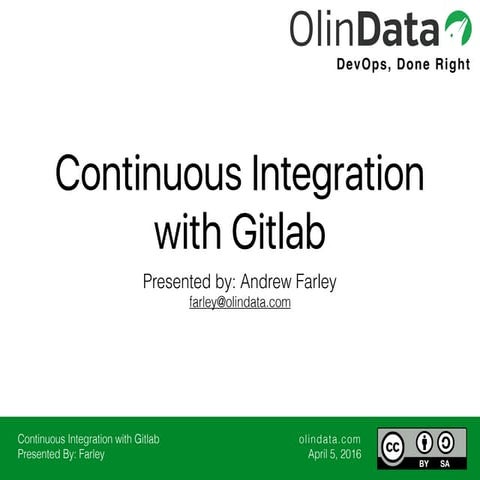 OlinData
DevOps, Done Right

Continuous Integration with Gitlab

Presented by: Andrew Farley
farley@olindata.com

Continuous Integration with Gitlab
Presented By: Farley

olindata.com
April 5, 2016

cc BY SA